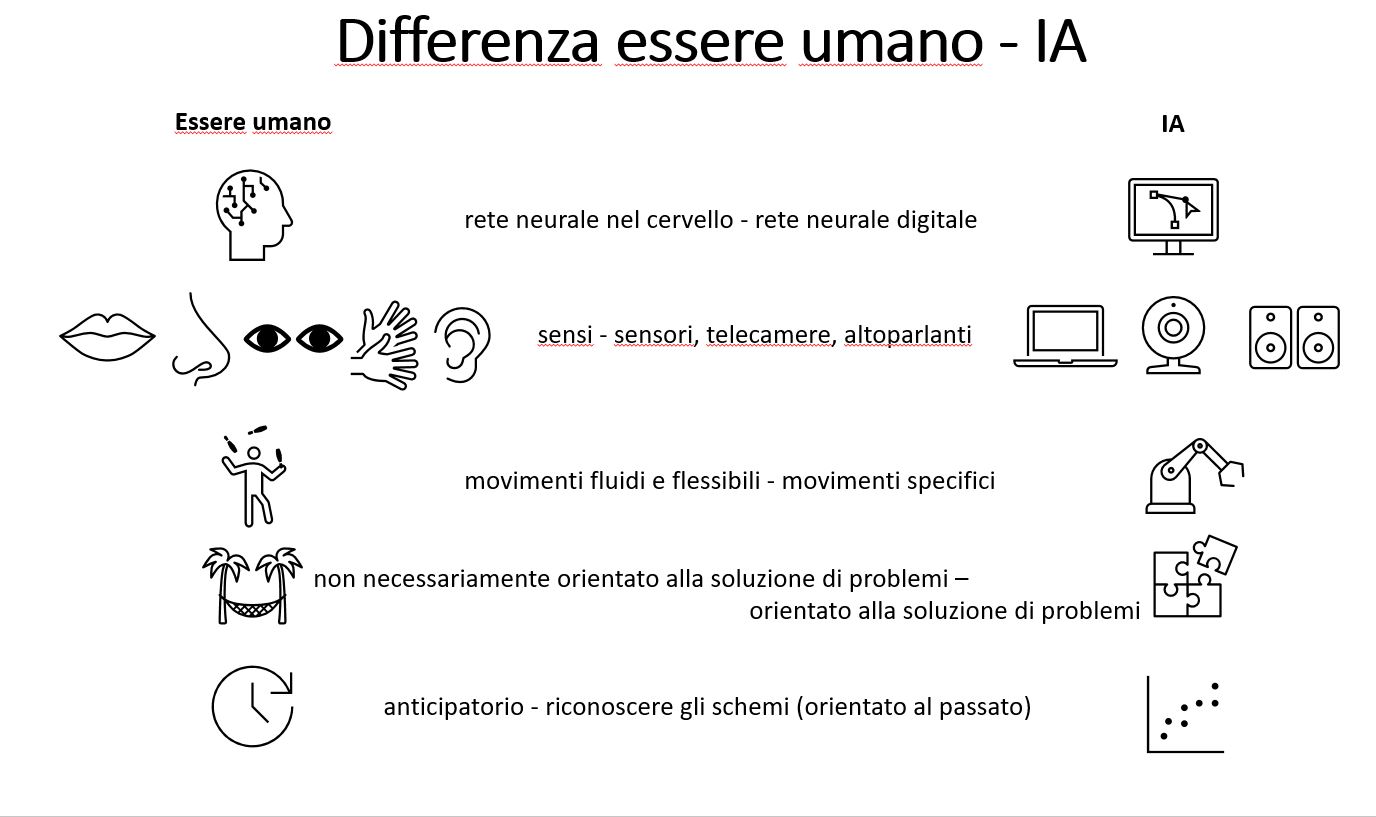 Differenza essere umano - IA

Essere umano

IA

rete neurale nel cervello - rete neurale digitale

sensi - sensori, telecamere, altoparlanti

movimenti fluidi e flessibili - movimenti specifici

non necessariamente orientato alla soluzione di problemi – orientato alla soluzione di problemi

anticipatorio - riconoscere gli schemi (orientato al passato)